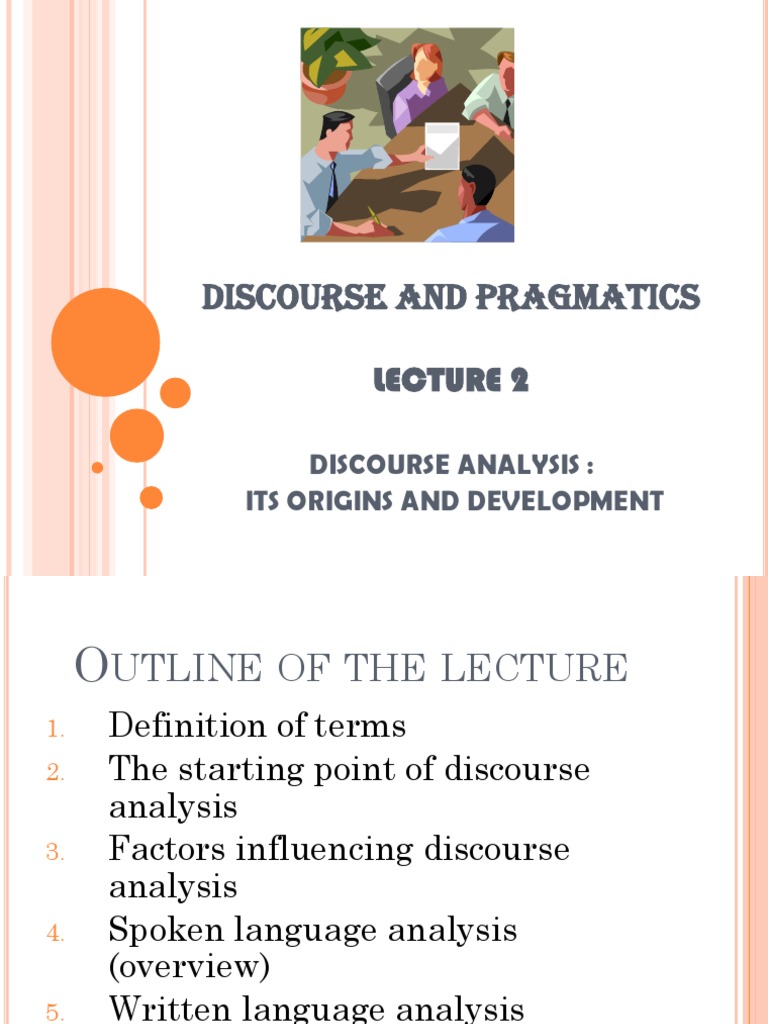 DISCOURSE AND PRAGMATICS

LECTURE 2

DISCOURSE ANALYSIS :
ITS ORIGINS AND DEVELOPMENT

OUTLINE OF THE LECTURE

1. Definition of terms
2. The starting point of discourse analysis
3. Factors influencing discourse analysis
4. Spoken language analysis (overview)
5. Written language analysis